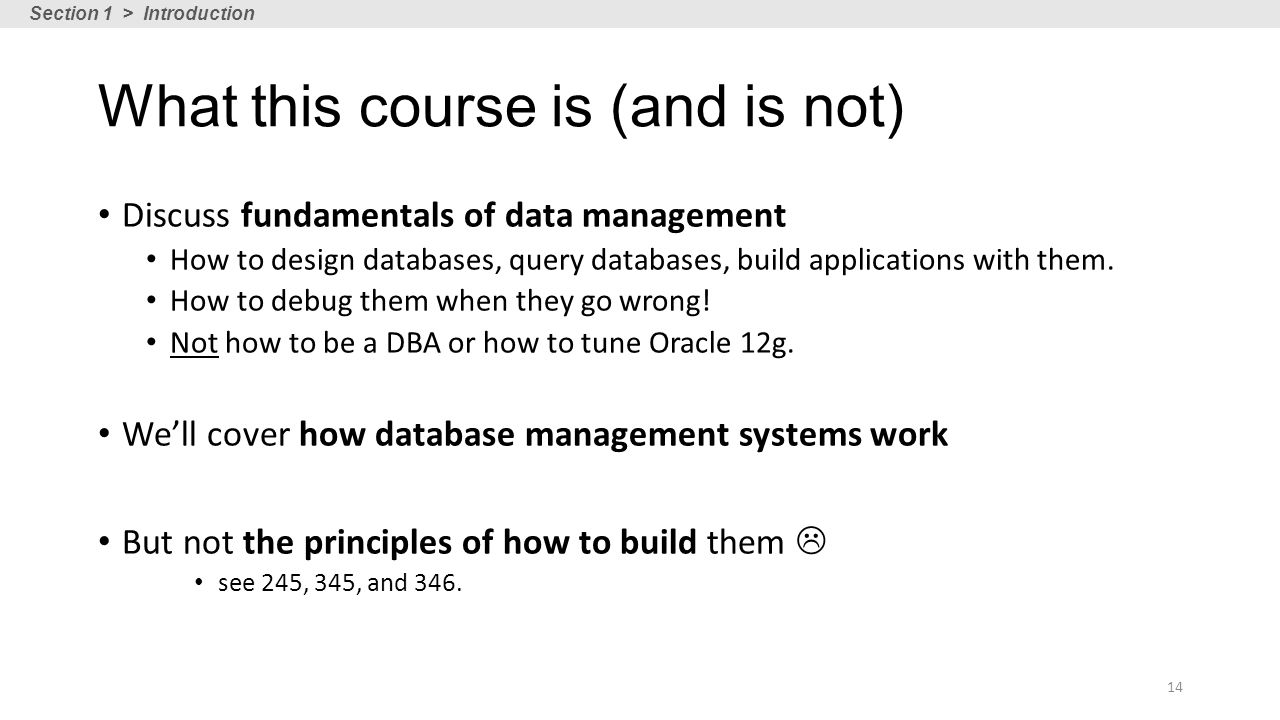 Section 1 > Introduction

What this course is (and is not)

• Discuss fundamentals of data management
  • How to design databases, query databases, build applications with them.
  • How to debug them when they go wrong!
  • Not how to be a DBA or how to tune Oracle 12g.

• We'll cover how database management systems work

• But not the principles of how to build them ☹
  • see 245, 345, and 346.

14